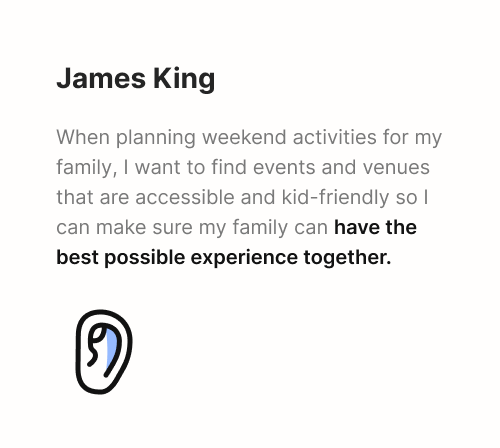 James King

When planning weekend activities for my family, I want to find events and venues that are accessible and kid-friendly so I can make sure my family can have the best possible experience together.